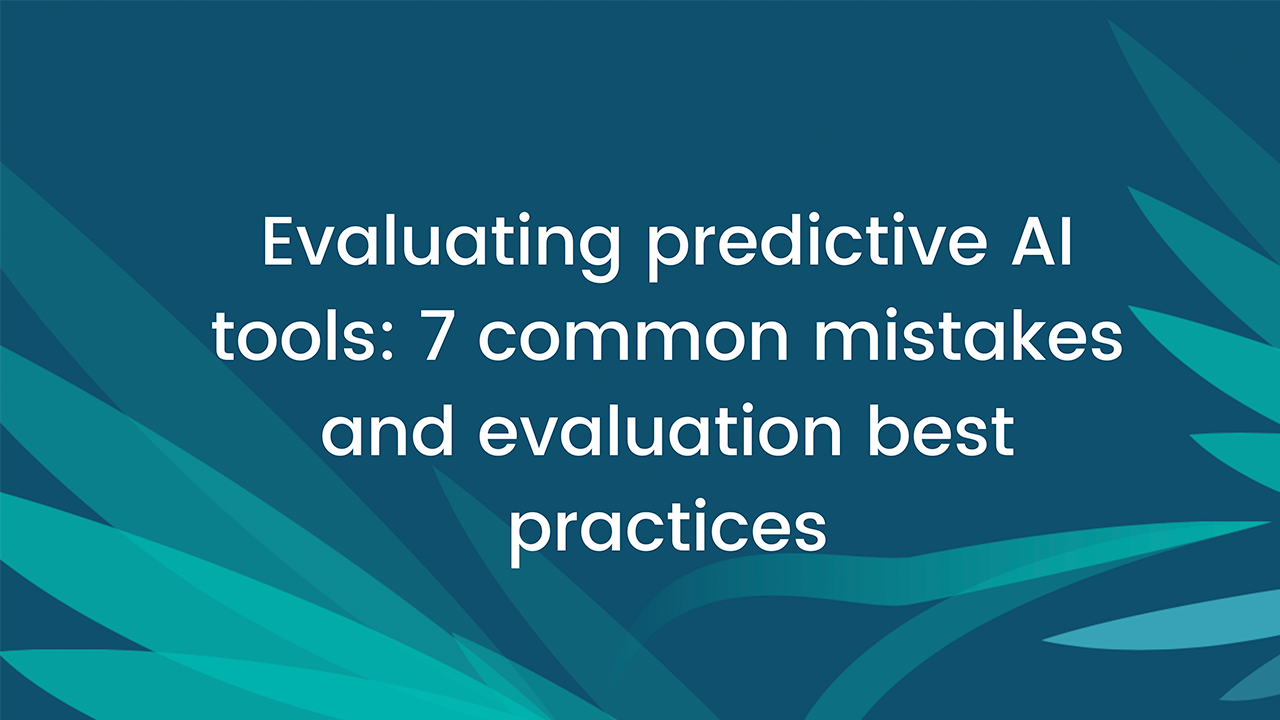 Evaluating predictive AI tools: 7 common mistakes and evaluation best practices